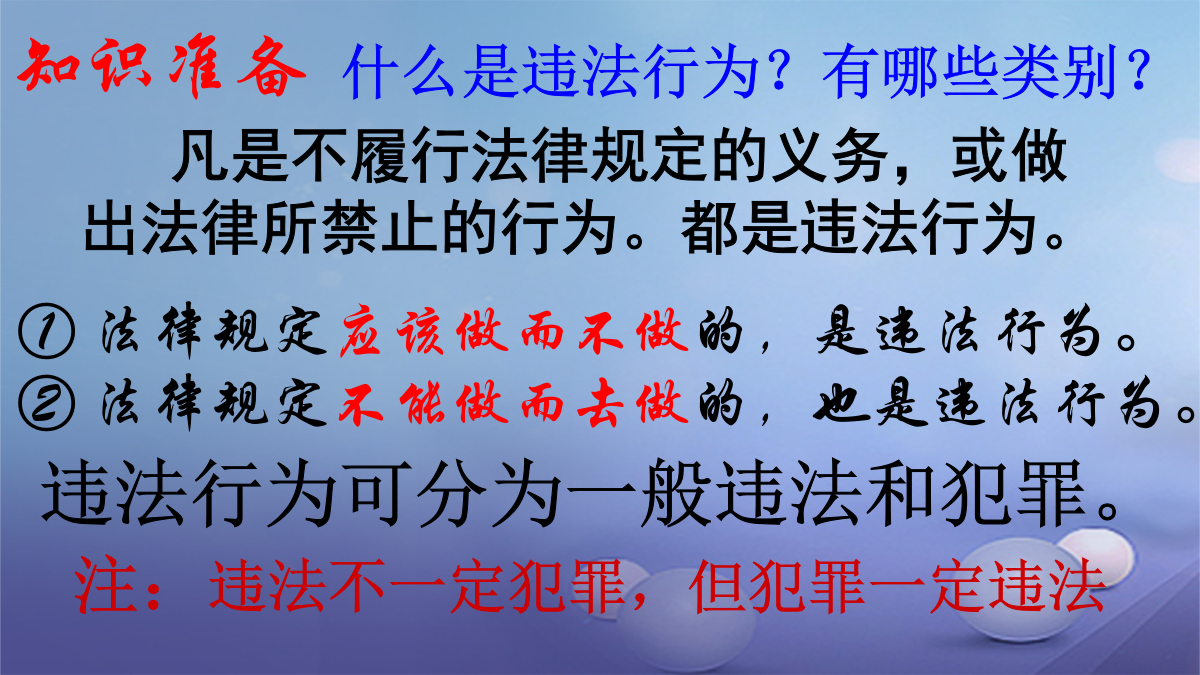 知识准备 什么是违法行为？有哪些类别？

凡是不履行法律规定的义务，或做出法律所禁止的行为。都是违法行为。

① 法律规定应该做而不做的，是违法行为。
② 法律规定不能做而去做的，也是违法行为。

违法行为可分为一般违法和犯罪。

注：违法不一定犯罪，但犯罪一定违法